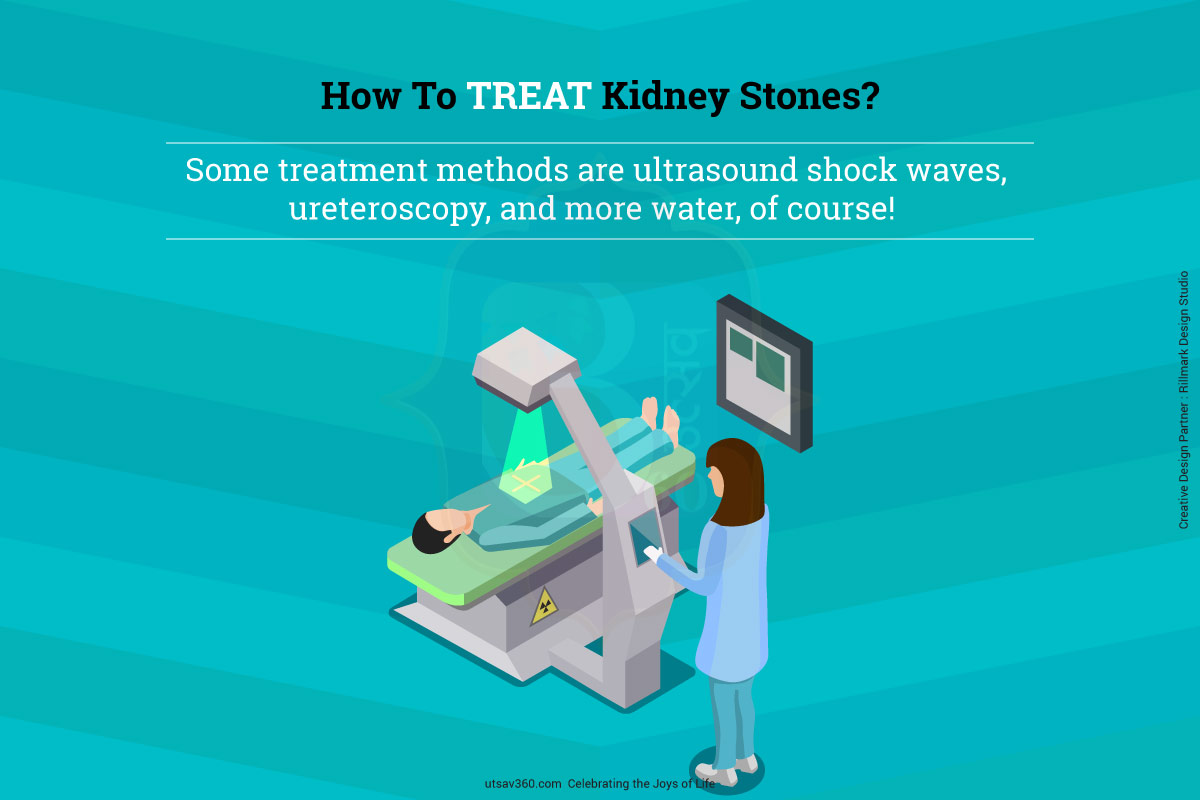 How To TREAT Kidney Stones?

Some treatment methods are ultrasound shock waves, ureteroscopy, and more water, of course!

Creative Design Partner : Rillmark Design Studio

utsav360.com Celebrating the Joys of Life